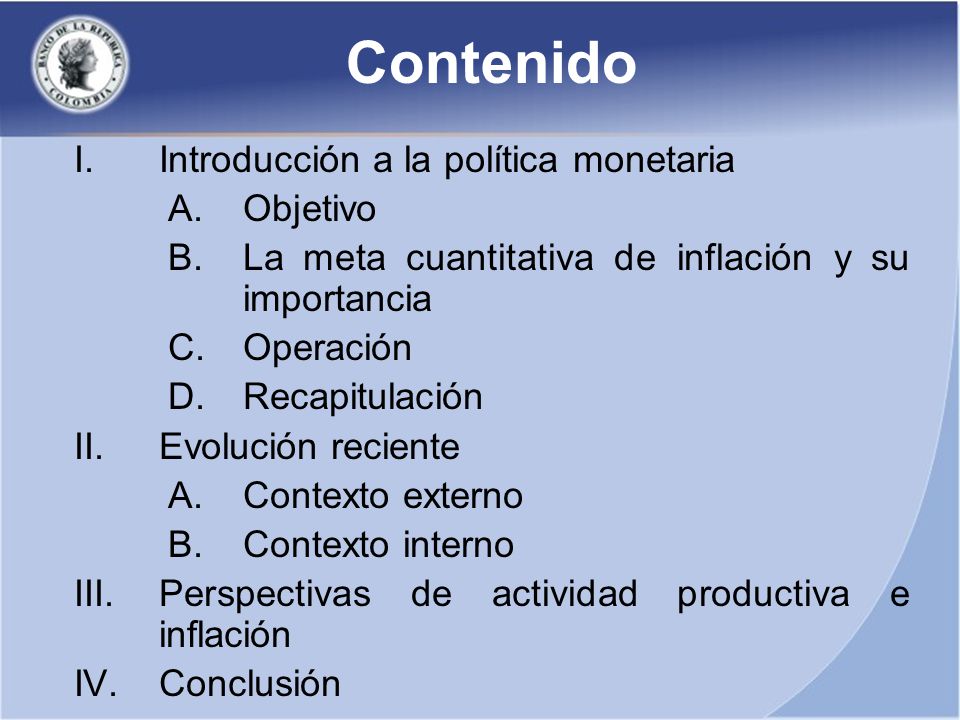 BANCO DE LA REPÚBLICA COLOMBIA

Contenido

I. Introducción a la política monetaria
A. Objetivo
B. La meta cuantitativa de inflación y su importancia
C. Operación
D. Recapitulación
II. Evolución reciente
A. Contexto externo
B. Contexto interno
III. Perspectivas de actividad productiva e inflación
IV. Conclusión